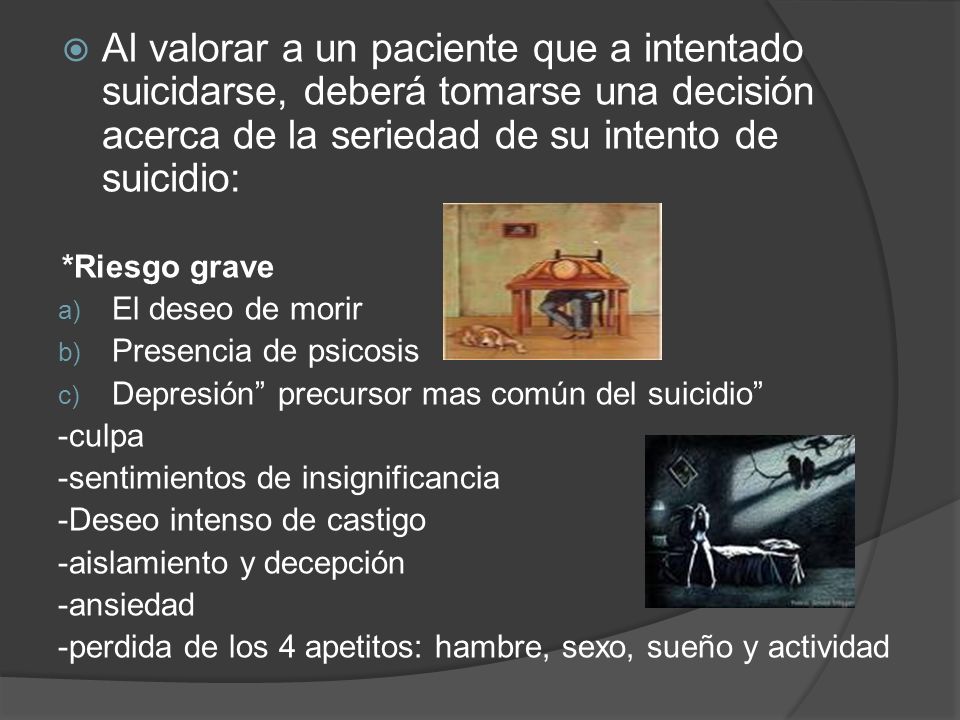 Al valorar a un paciente que a intentado suicidarse, deberá tomarse una decisión acerca de la seriedad de su intento de suicidio:

*Riesgo grave

a) El deseo de morir
b) Presencia de psicosis
c) Depresión” precursor mas común del suicidio”

-culpa
-sentimientos de insignificancia
-Deseo intenso de castigo
-aislamiento y decepción
-ansiedad
-perdida de los 4 apetitos: hambre, sexo, sueño y actividad